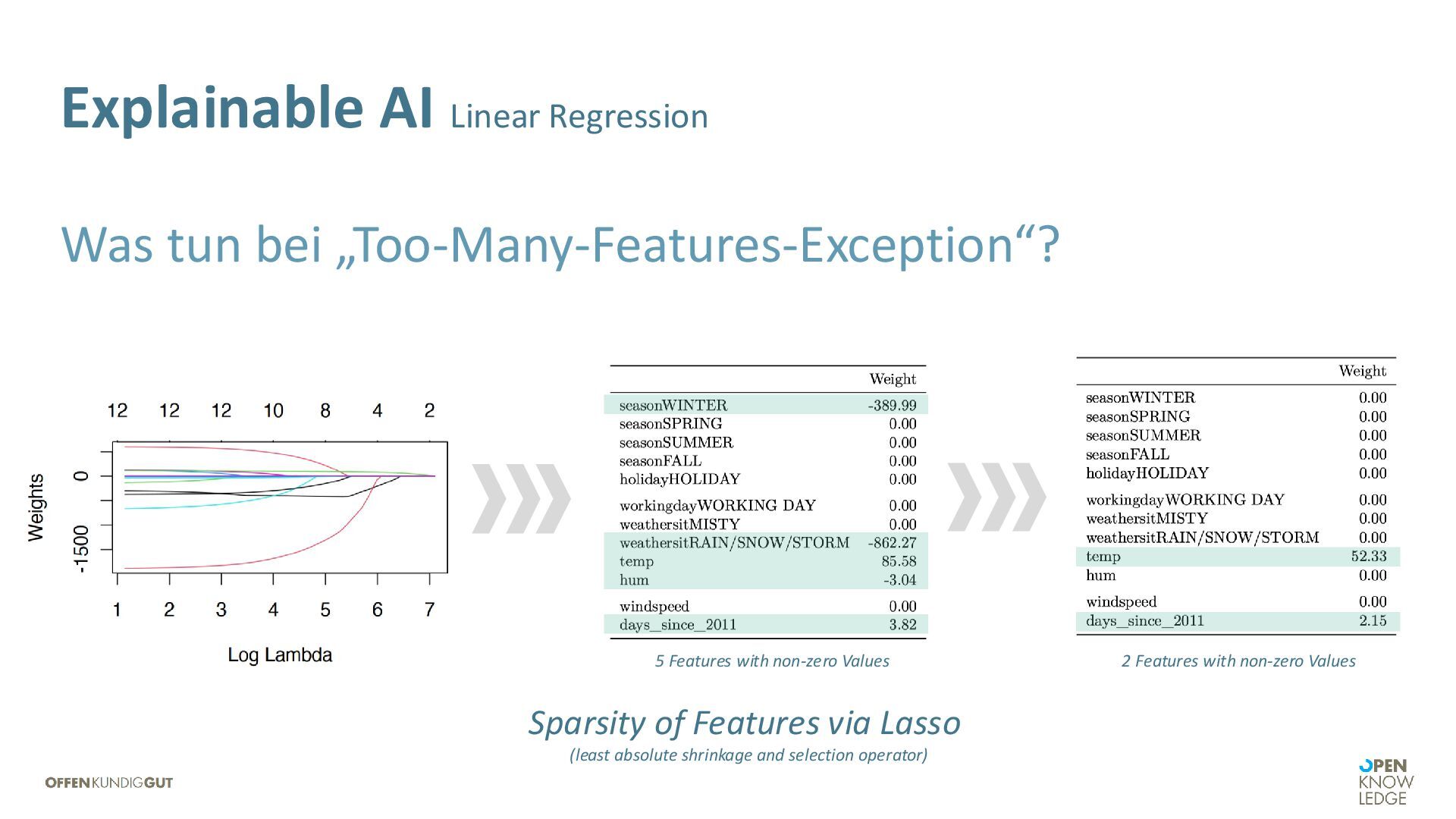 Explainable AI Linear Regression

Was tun bei „Too-Many-Features-Exception“?

12 12 12 10 8 4 2

Weights

0

-1500

1 2 3 4 5 6 7

Log Lambda

| | Weight |
|---|---|
| seasonWINTER | -389.99 |
| seasonSPRING | 0.00 |
| seasonSUMMER | 0.00 |
| seasonFALL | 0.00 |
| holidayHOLIDAY | 0.00 |
| workingdayWORKING DAY | 0.00 |
| weathersitMISTY | 0.00 |
| weathersitRAIN/SNOW/STORM | -862.27 |
| temp | 85.58 |
| hum | -3.04 |
| windspeed | 0.00 |
| days_since_2011 | 3.82 |

5 Features with non-zero Values

| | Weight |
|---|---|
| seasonWINTER | 0.00 |
| seasonSPRING | 0.00 |
| seasonSUMMER | 0.00 |
| seasonFALL | 0.00 |
| holidayHOLIDAY | 0.00 |
| workingdayWORKING DAY | 0.00 |
| weathersitMISTY | 0.00 |
| weathersitRAIN/SNOW/STORM | 0.00 |
| temp | 52.33 |
| hum | 0.00 |
| windspeed | 0.00 |
| days_since_2011 | 2.15 |

2 Features with non-zero Values

Sparsity of Features via Lasso
(least absolute shrinkage and selection operator)

OFFENKUNDIGGUT

OPEN KNOW LEDGE